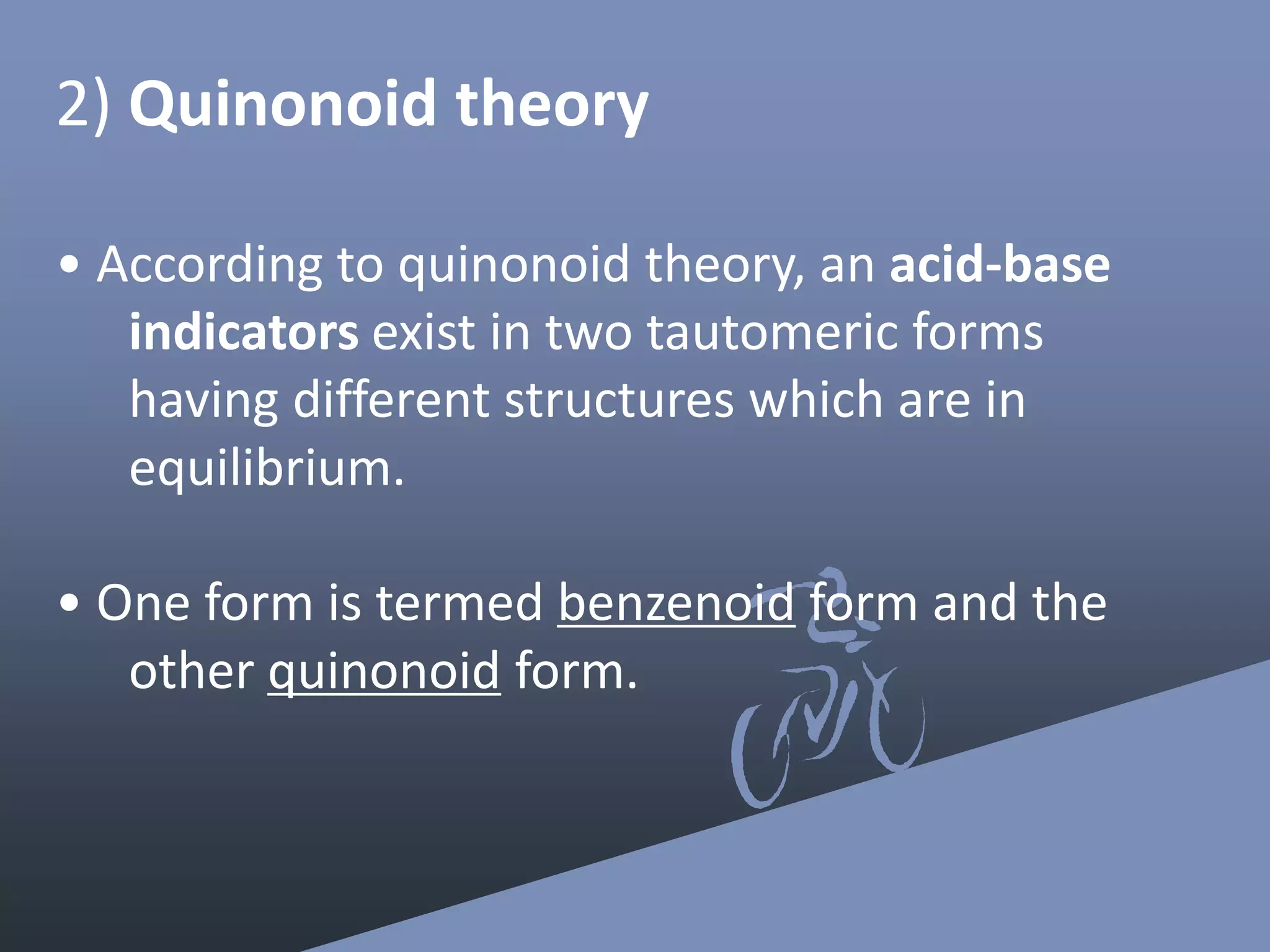 2) Quinonoid theory

• According to quinonoid theory, an acid-base indicators exist in two tautomeric forms having different structures which are in equilibrium.

• One form is termed benzenoid form and the other quinonoid form.